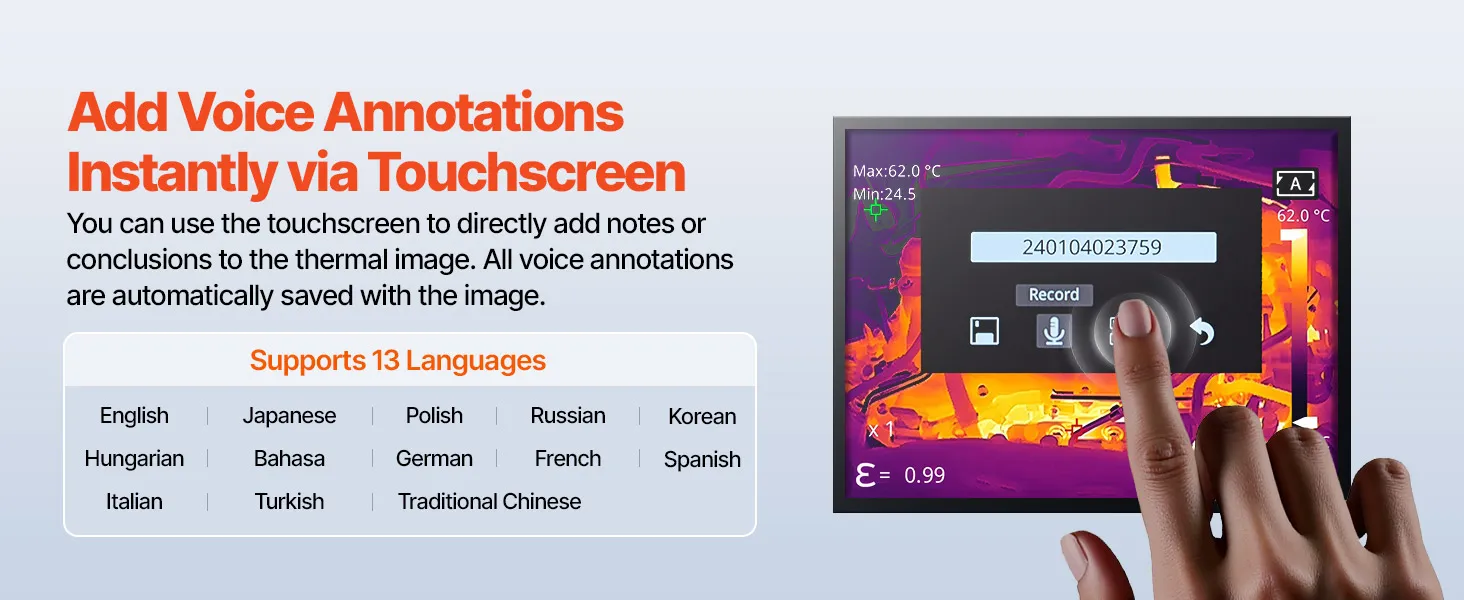 Add Voice Annotations Instantly via Touchscreen

You can use the touchscreen to directly add notes or conclusions to the thermal image. All voice annotations are automatically saved with the image.

Supports 13 Languages

| English | Japanese | Polish | Russian | Korean |
|---|---|---|---|---|
| Hungarian | Bahasa | German | French | Spanish |
| Italian | Turkish | Traditional Chinese | | |

Max:62.0 °C
Min:24.5
A
62.0 °C
240104023759
Record
x 1
$\varepsilon$= 0.99